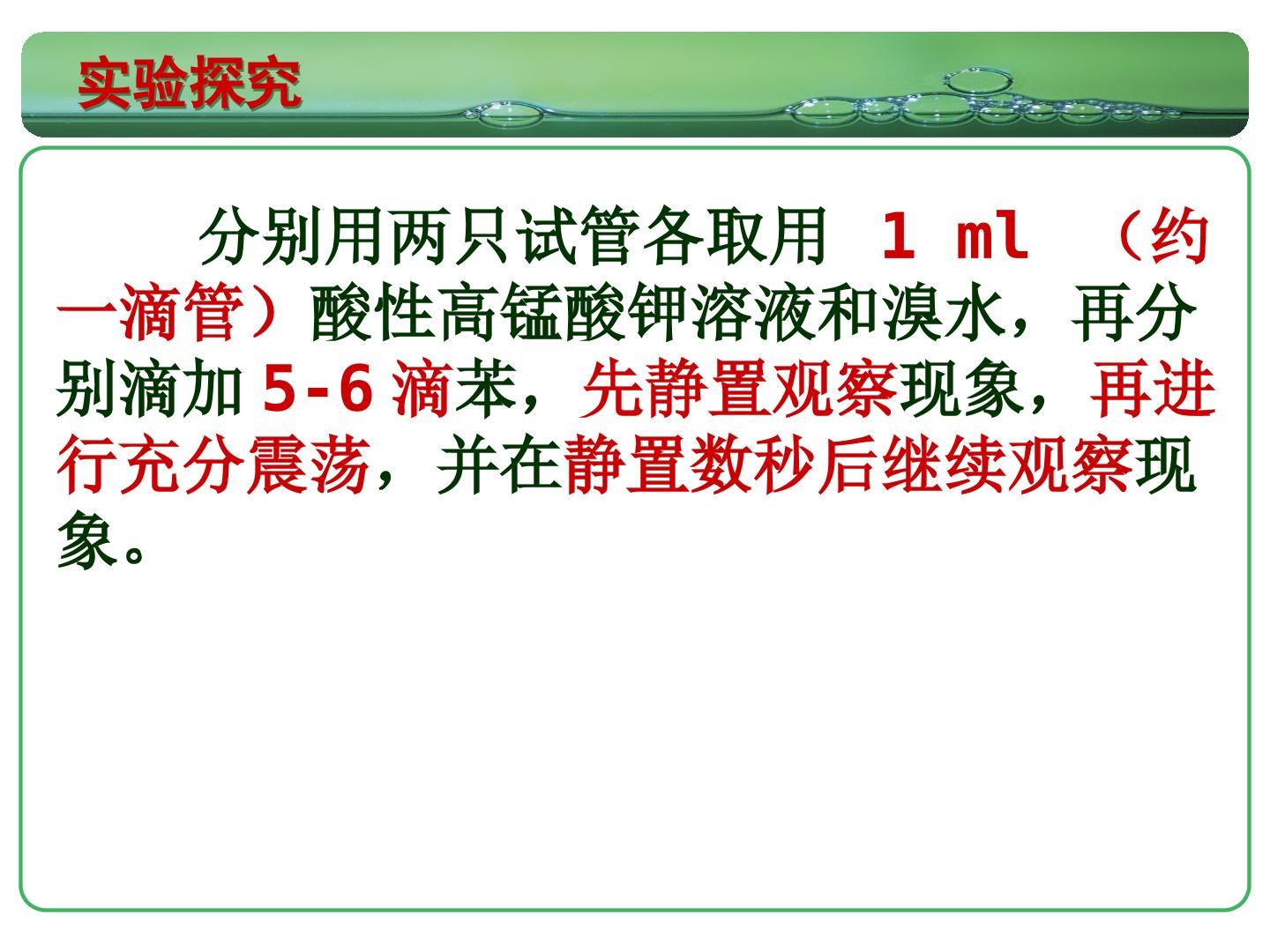 实验探究

分别用两只试管各取用 1 ml （约一滴管）酸性高锰酸钾溶液和溴水，再分别滴加 5-6 滴苯，先静置观察现象，再进行充分震荡，并在静置数秒后继续观察现象。